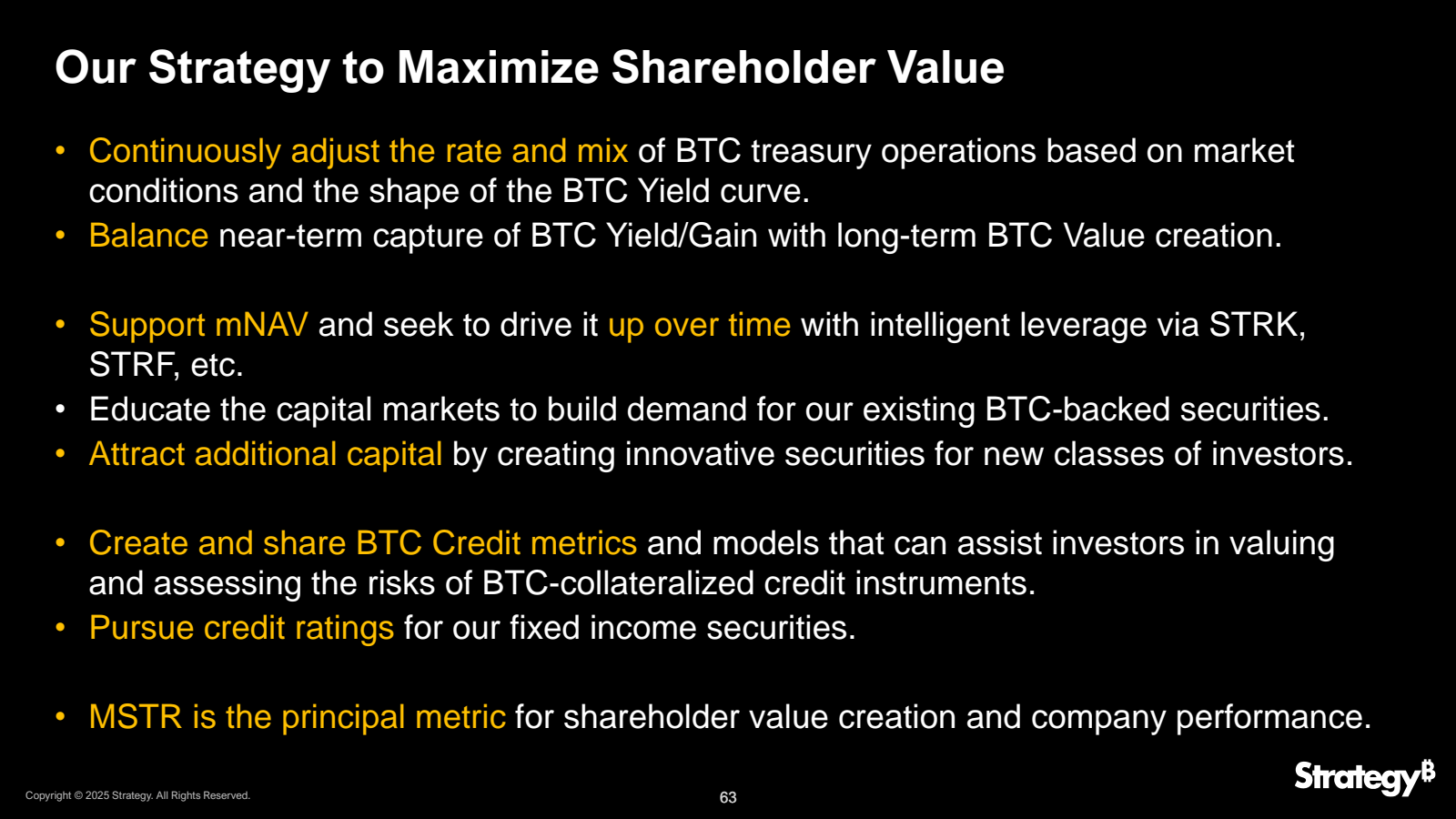 Our Strategy to Maximize Shareholder Value

• Continuously adjust the rate and mix of BTC treasury operations based on market conditions and the shape of the BTC Yield curve.
• Balance near-term capture of BTC Yield/Gain with long-term BTC Value creation.

• Support mNAV and seek to drive it up over time with intelligent leverage via STRK, STRF, etc.
• Educate the capital markets to build demand for our existing BTC-backed securities.
• Attract additional capital by creating innovative securities for new classes of investors.

• Create and share BTC Credit metrics and models that can assist investors in valuing and assessing the risks of BTC-collateralized credit instruments.
• Pursue credit ratings for our fixed income securities.

• MSTR is the principal metric for shareholder value creation and company performance.

Copyright © 2025 Strategy. All Rights Reserved.

63

Strategy₿